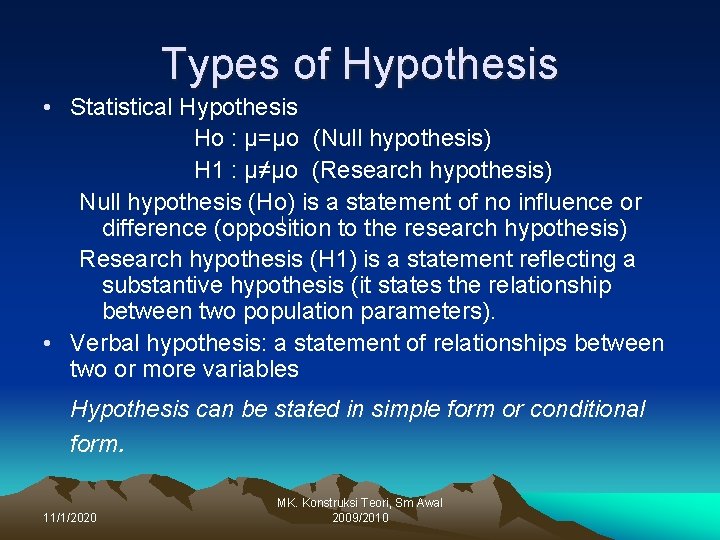 Types of Hypothesis

• Statistical Hypothesis

Ho : μ=μo (Null hypothesis)

H1 : μ≠μo (Research hypothesis)

Null hypothesis (Ho) is a statement of no influence or difference (opposition to the research hypothesis)

Research hypothesis (H1) is a statement reflecting a substantive hypothesis (it states the relationship between two population parameters).

• Verbal hypothesis: a statement of relationships between two or more variables

Hypothesis can be stated in simple form or conditional form.

11/1/2020

MK. Konstruksi Teori, Sm Awal 2009/2010